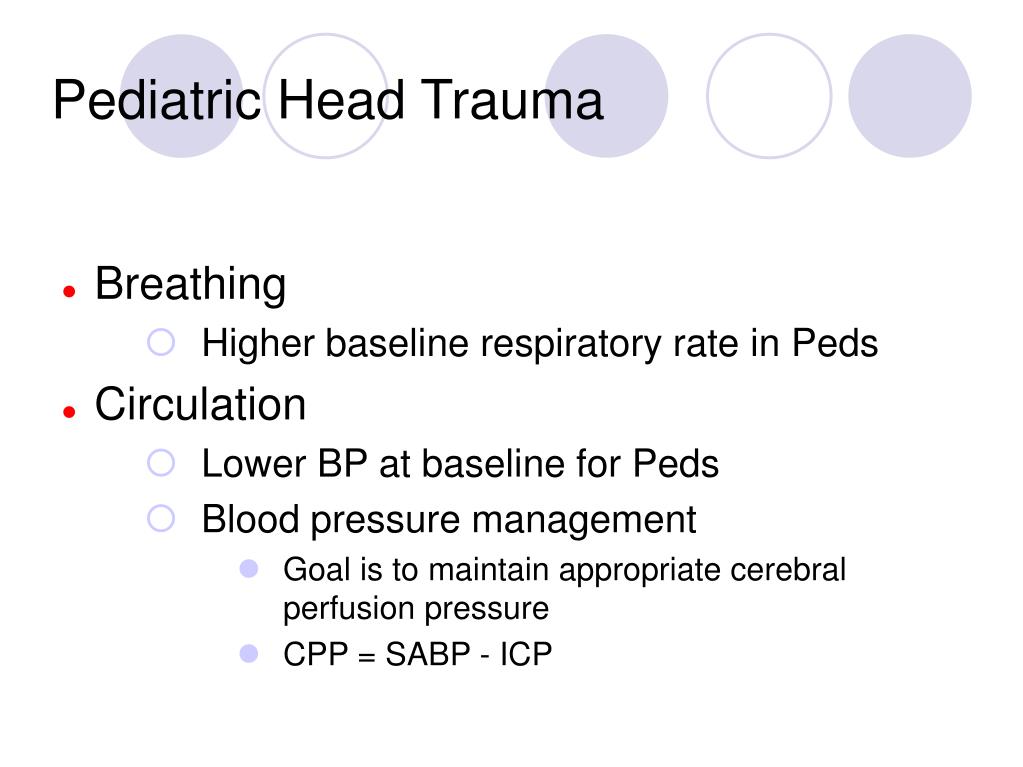 Pediatric Head Trauma

- Breathing
  - Higher baseline respiratory rate in Peds
- Circulation
  - Lower BP at baseline for Peds
  - Blood pressure management
    - Goal is to maintain appropriate cerebral perfusion pressure
    - CPP = SABP - ICP